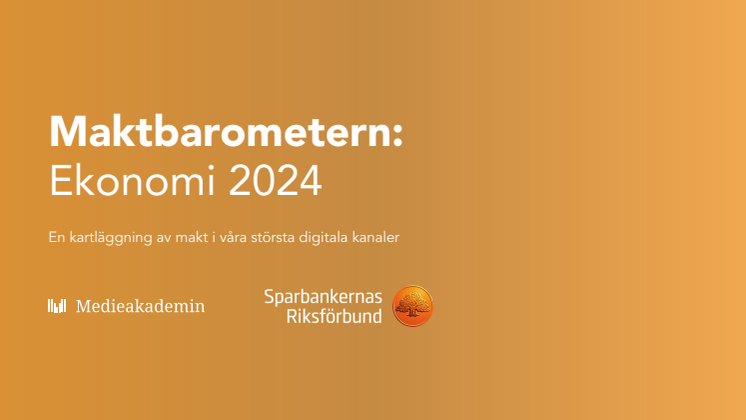 Maktbarometern:
Ekonomi 2024

En kartläggning av makt i våra största digitala kanaler

Medieakademin

Sparbankernas
Riksförbund